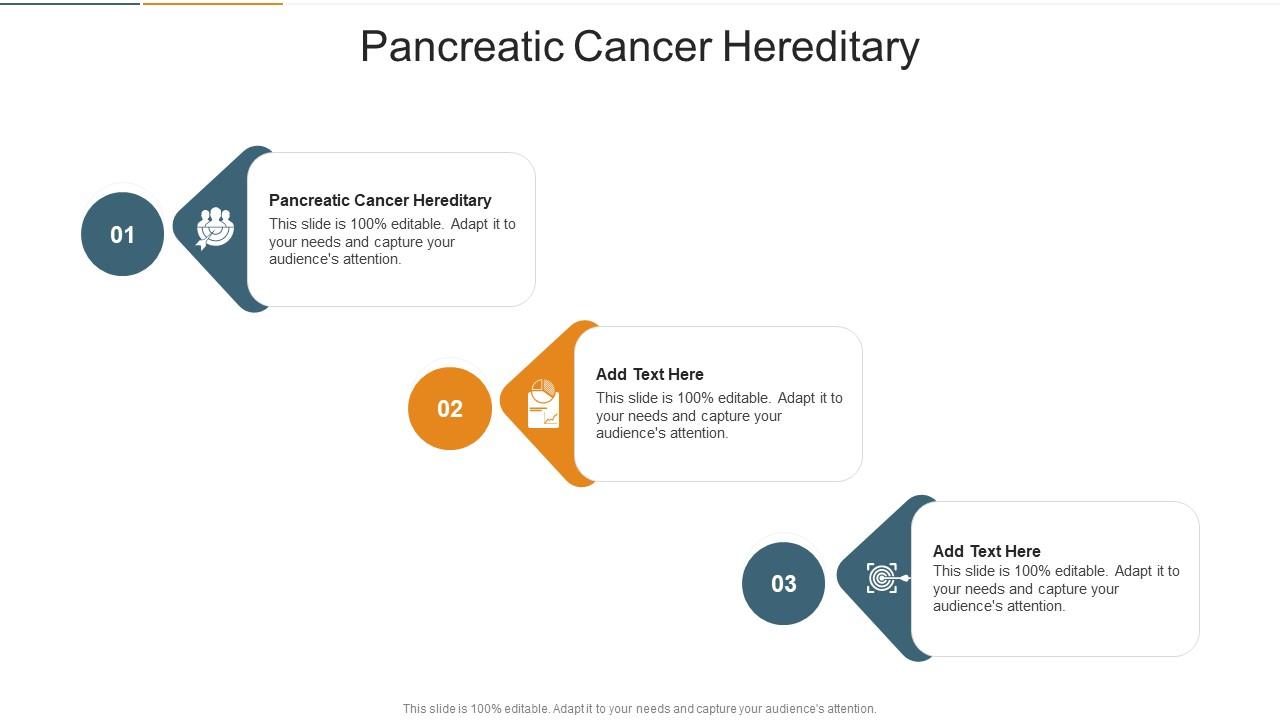 Pancreatic Cancer Hereditary

01

Pancreatic Cancer Hereditary
This slide is 100% editable. Adapt it to your needs and capture your audience's attention.

02

Add Text Here
This slide is 100% editable. Adapt it to your needs and capture your audience's attention.

03

Add Text Here
This slide is 100% editable. Adapt it to your needs and capture your audience's attention.

This slide is 100% editable. Adapt it to your needs and capture your audience's attention.